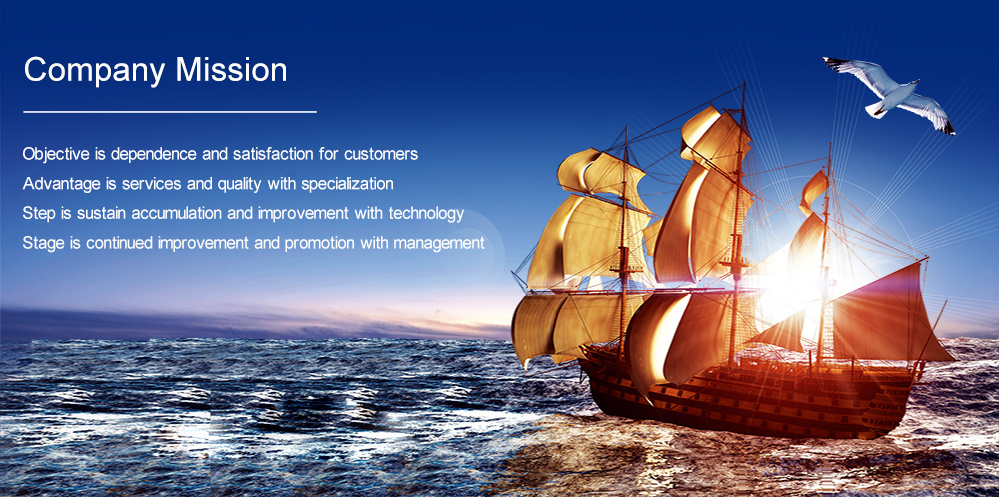 Company Mission

Objective is dependence and satisfaction for customers
Advantage is services and quality with specialization
Step is sustain accumulation and improvement with technology
Stage is continued improvement and promotion with management